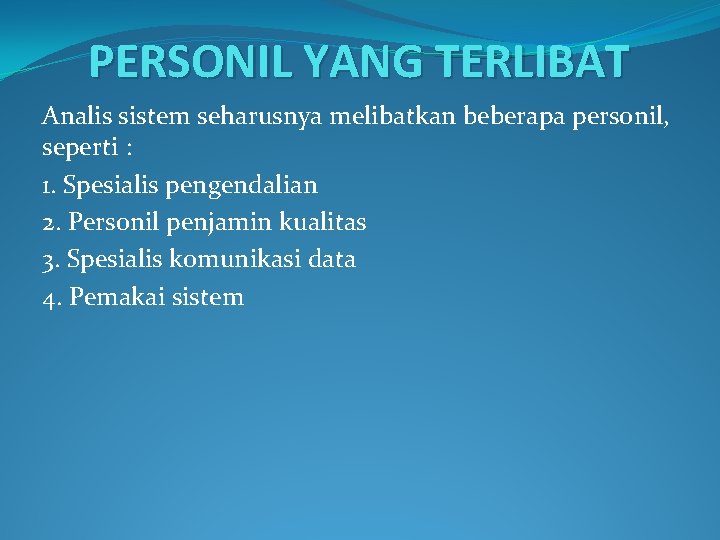 PERSONIL YANG TERLIBAT

Analis sistem seharusnya melibatkan beberapa personil, seperti :

1. Spesialis pengendalian
2. Personil penjamin kualitas
3. Spesialis komunikasi data
4. Pemakai sistem